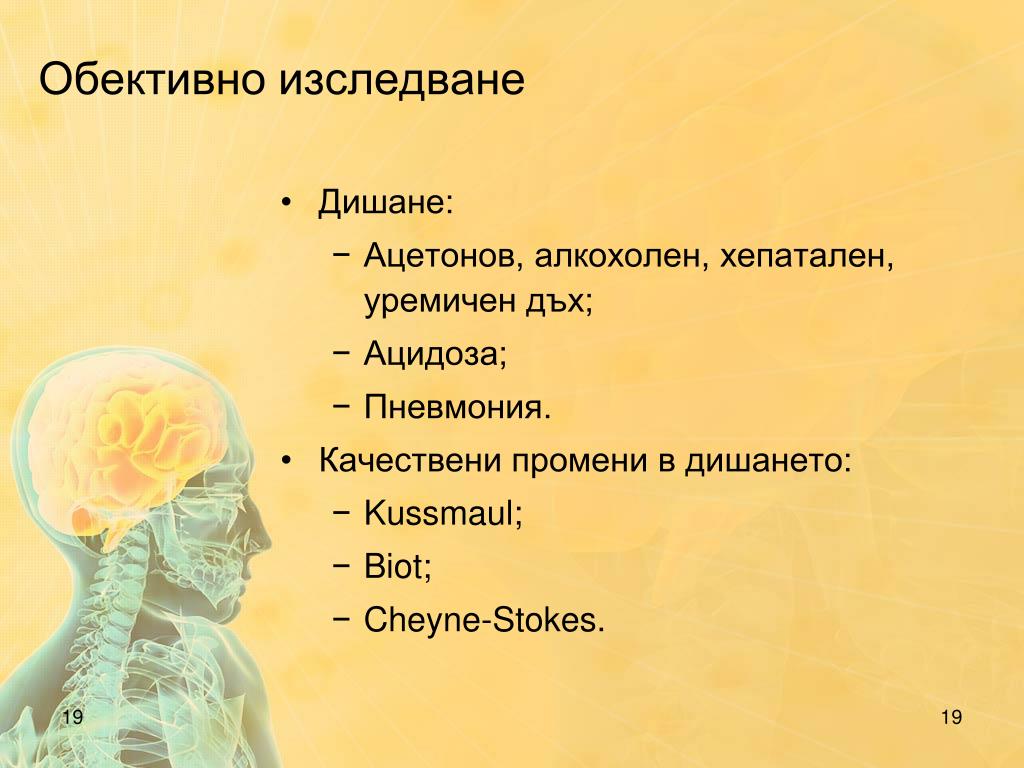 Обективно изследване

• Дишане:
− Ацетонов, алкохолен, хепатален, уремичен дъх;
− Ацидоза;
− Пневмония.
• Качествени промени в дишането:
− Kussmaul;
− Biot;
− Cheyne-Stokes.

19

19